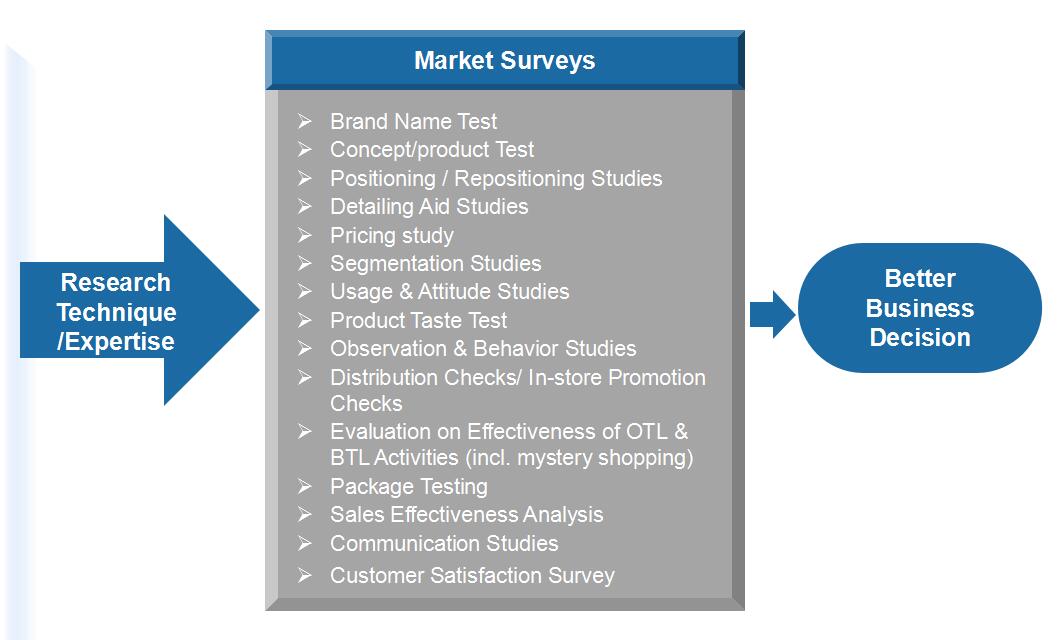 Research Technique /Expertise

Market Surveys

➢ Brand Name Test
➢ Concept/product Test
➢ Positioning / Repositioning Studies
➢ Detailing Aid Studies
➢ Pricing study
➢ Segmentation Studies
➢ Usage & Attitude Studies
➢ Product Taste Test
➢ Observation & Behavior Studies
➢ Distribution Checks/ In-store Promotion Checks
➢ Evaluation on Effectiveness of OTL & BTL Activities (incl. mystery shopping)
➢ Package Testing
➢ Sales Effectiveness Analysis
➢ Communication Studies
➢ Customer Satisfaction Survey

Better Business Decision